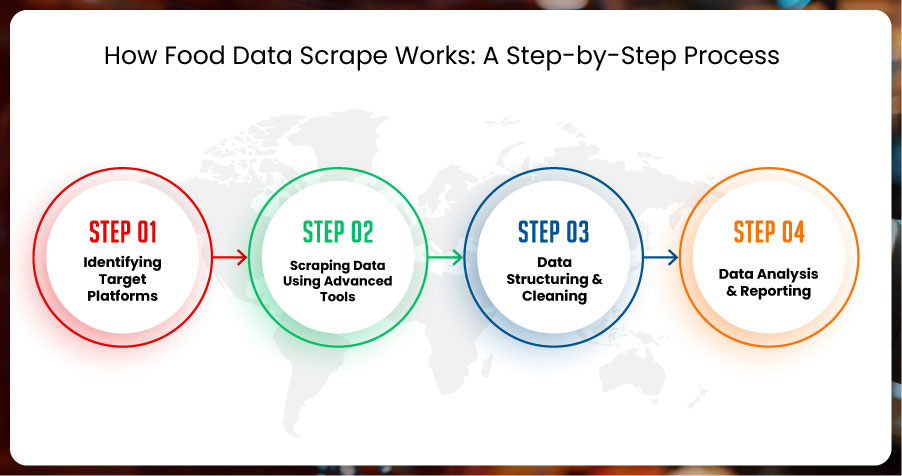 How Food Data Scrape Works: A Step-by-Step Process

STEP 01
Identifying Target Platforms

STEP 02
Scraping Data Using Advanced Tools

STEP 03
Data Structuring & Cleaning

STEP 04
Data Analysis & Reporting